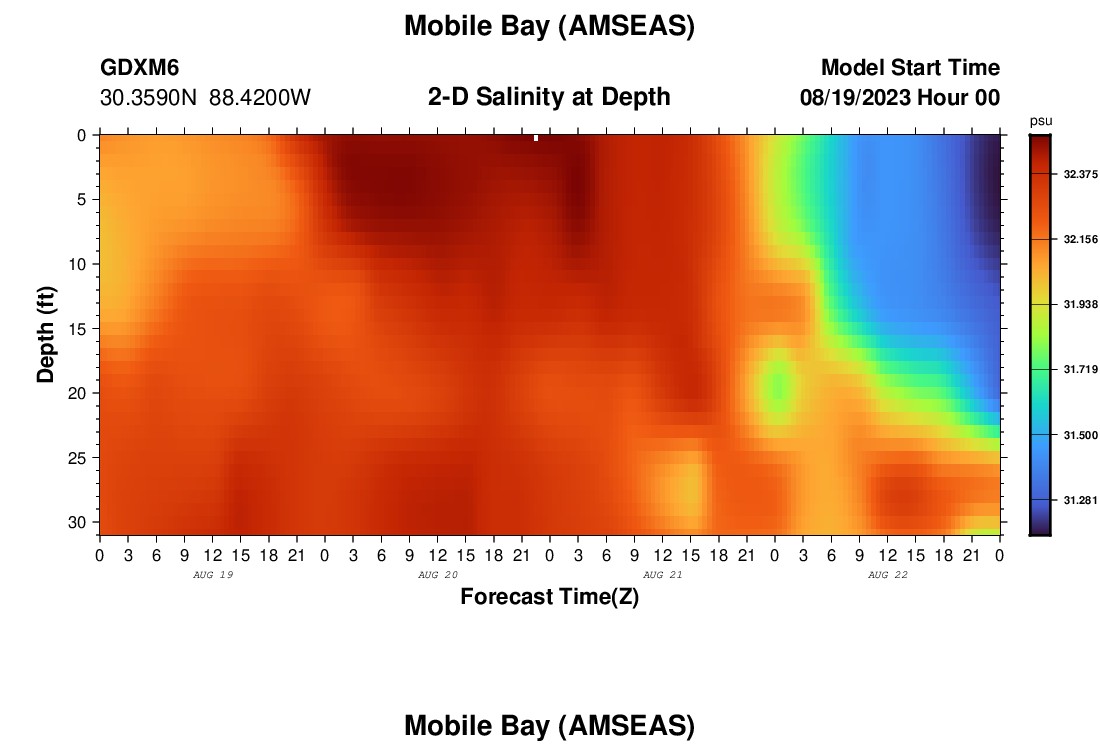 Mobile Bay (AMSEAS)

GDXM6
30.3590N 88.4200W

2-D Salinity at Depth

Model Start Time
08/19/2023 Hour 00

psu
32.375
32.156
31.938
31.719
31.500
31.281

Depth (ft)
0
5
10
15
20
25
30

0 3 6 9 12 15 18 21 0 3 6 9 12 15 18 21 0 3 6 9 12 15 18 21 0 3 6 9 12 15 18 21 0
AUG 19
AUG 20
AUG 21
AUG 22

Forecast Time(Z)

Mobile Bay (AMSEAS)